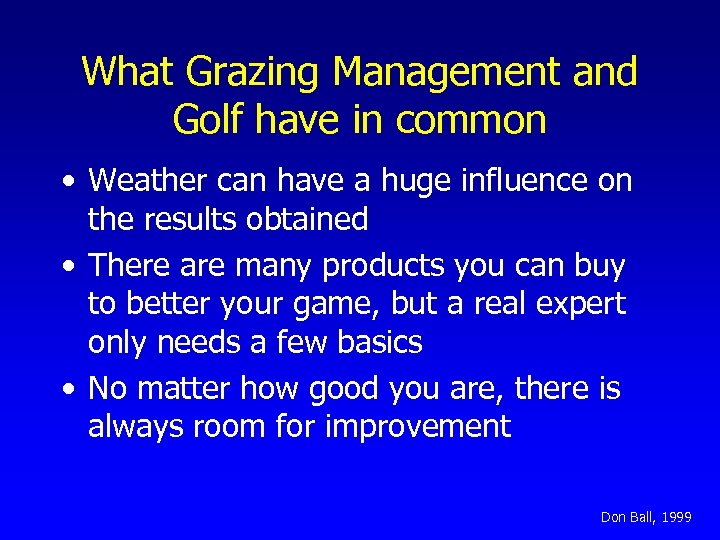 What Grazing Management and Golf have in common

• Weather can have a huge influence on the results obtained

• There are many products you can buy to better your game, but a real expert only needs a few basics

• No matter how good you are, there is always room for improvement

Don Ball, 1999